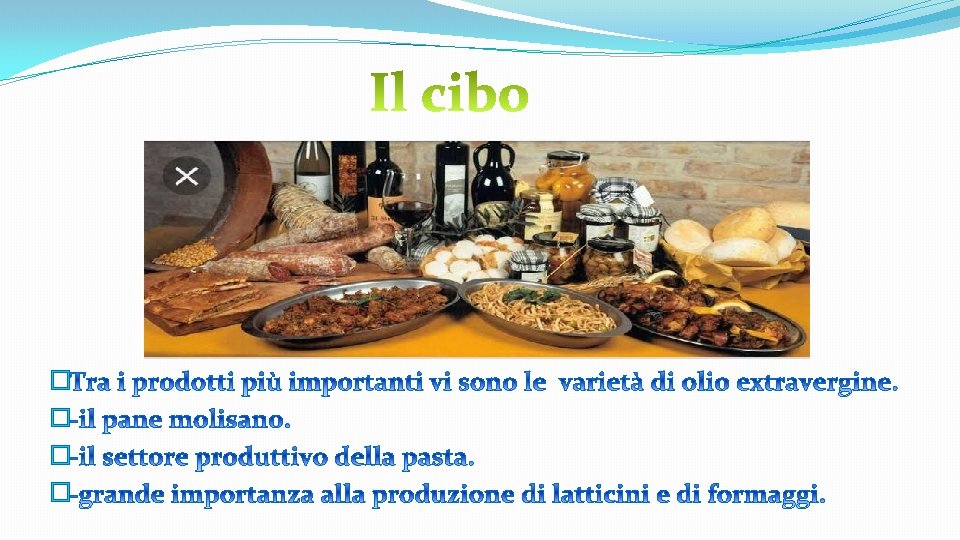 Il cibo

Tra i prodotti più importanti vi sono le varietà di olio extravergine.
-il pane molisano.
-il settore produttivo della pasta.
-grande importanza alla produzione di latticini e di formaggi.